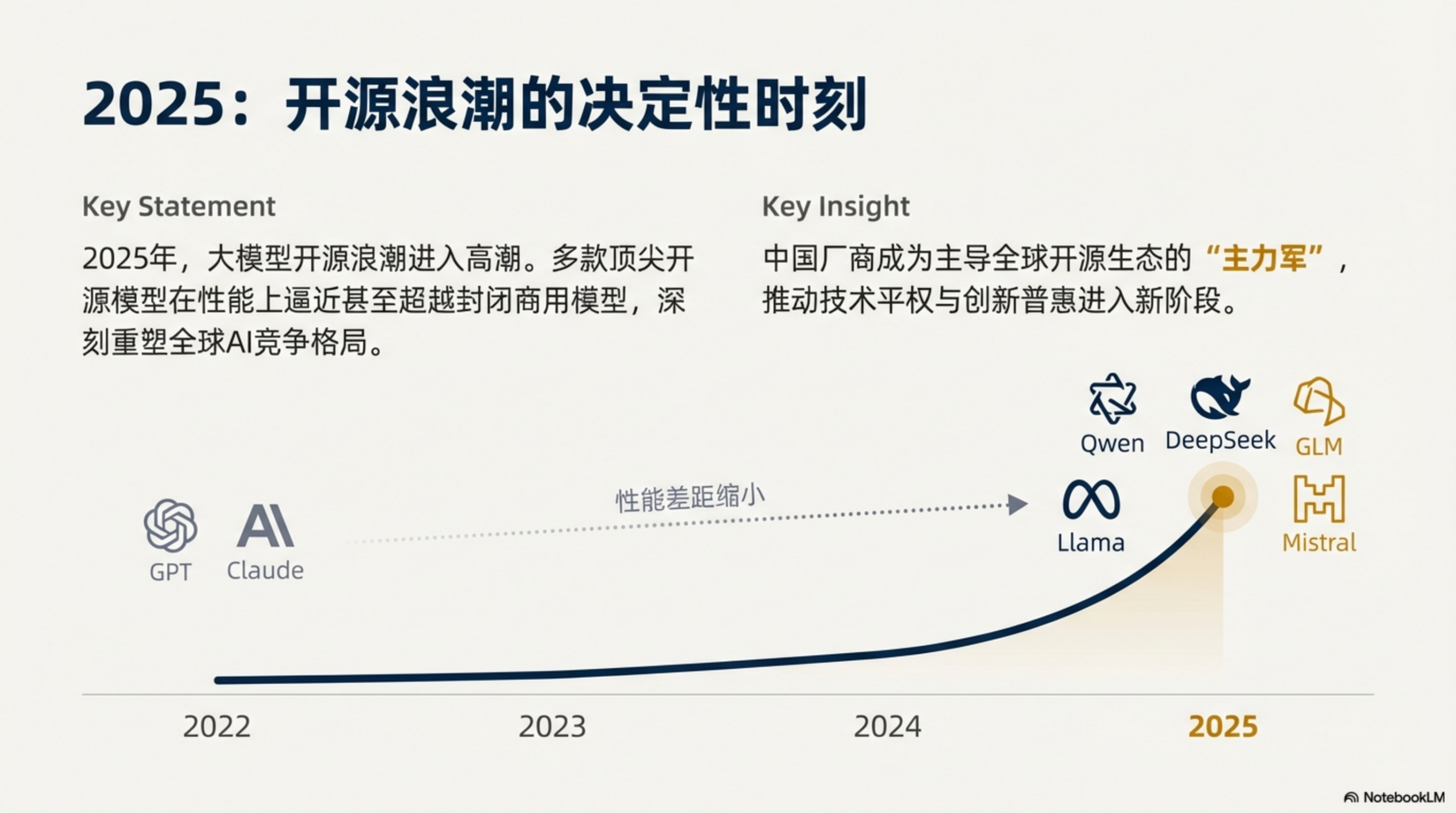 2025：开源浪潮的决定性时刻

Key Statement

2025年，大模型开源浪潮进入高潮。多款顶尖开源模型在性能上逼近甚至超越封闭商用模型，深刻重塑全球AI竞争格局。

Key Insight

中国厂商成为主导全球开源生态的“主力军”，推动技术平权与创新普惠进入新阶段。

Qwen DeepSeek GLM

性能差距缩小

GPT Claude

Llama Mistral

2022 2023 2024 2025

NotebookLM